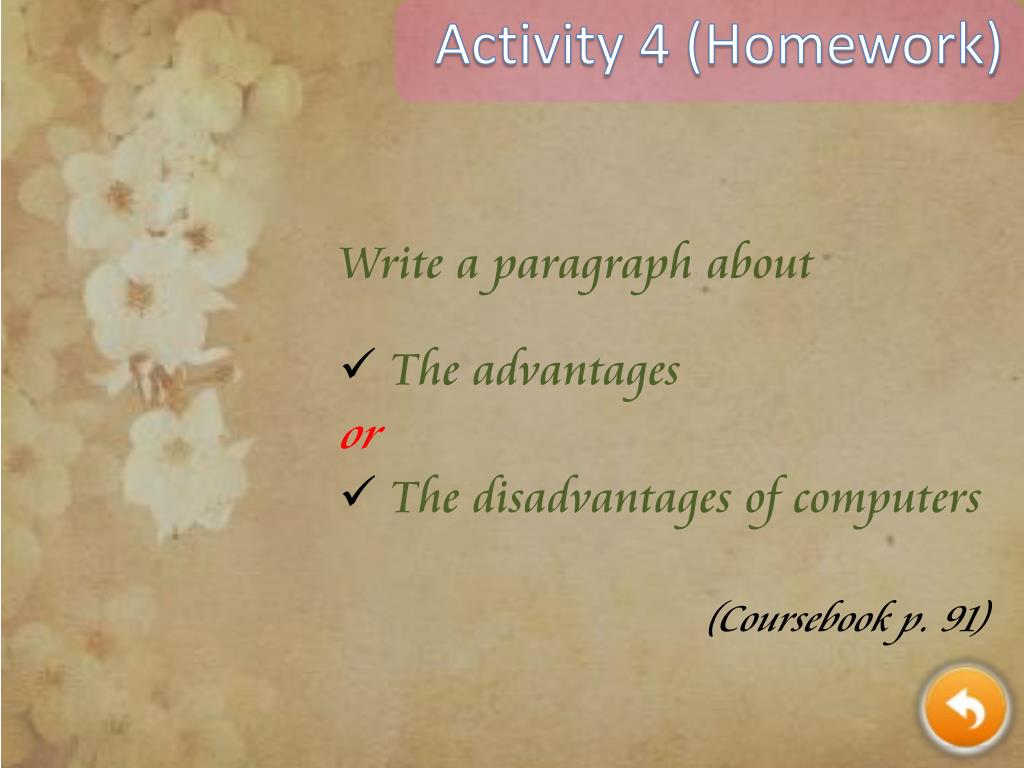 Activity 4 (Homework)

Write a paragraph about

✓ The advantages
or
✓ The disadvantages of computers

(Coursebook p. 91)